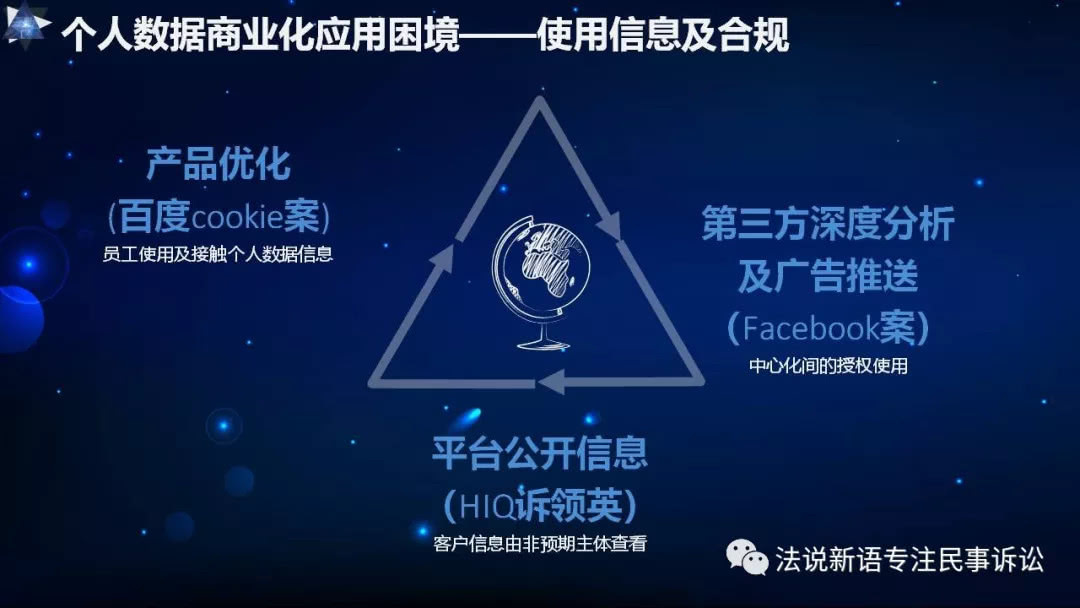 个人数据商业化应用困境——使用信息及合规

产品优化
(百度cookie案)
员工使用及接触个人数据信息

第三方深度分析及广告推送
(Facebook案)
中心化间的授权使用

平台公开信息
(HIQ诉领英)
客户信息由非预期主体查看

法说新语专注民事诉讼